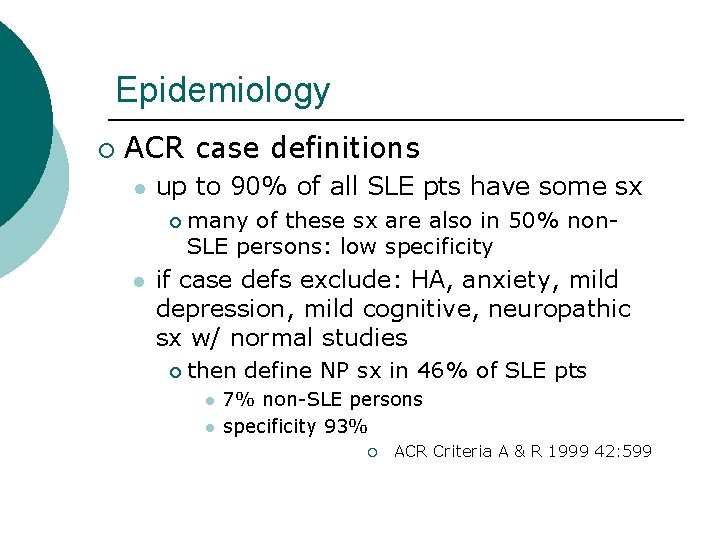 Epidemiology

ACR case definitions

up to 90% of all SLE pts have some sx

many of these sx are also in 50% non-SLE persons: low specificity

if case defs exclude: HA, anxiety, mild depression, mild cognitive, neuropathic sx w/ normal studies

then define NP sx in 46% of SLE pts

7% non-SLE persons

specificity 93%

ACR Criteria A & R 1999 42:599